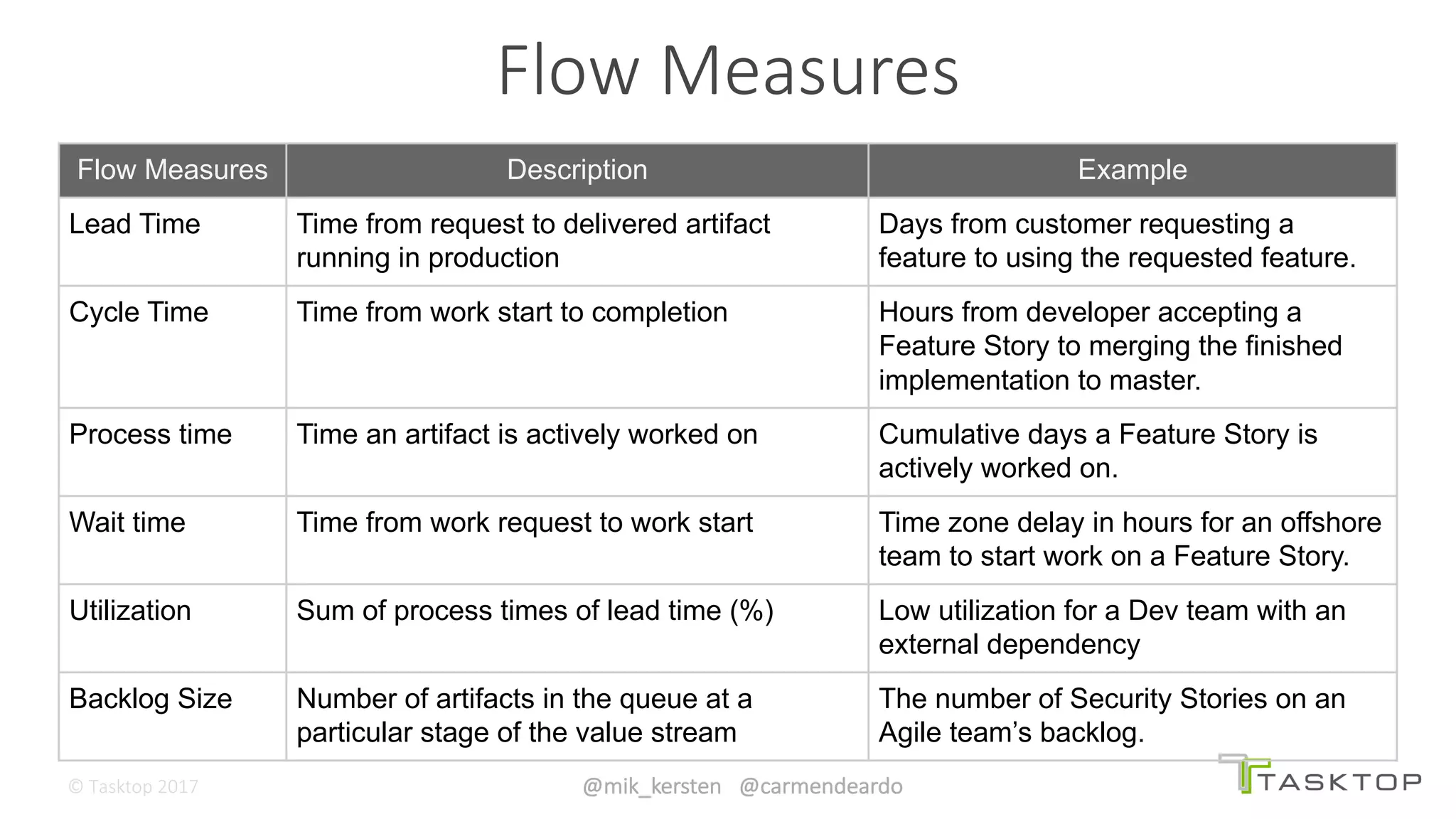 Flow Measures

| Flow Measures | Description | Example |
|---|---|---|
| Lead Time | Time from request to delivered artifact running in production | Days from customer requesting a feature to using the requested feature. |
| Cycle Time | Time from work start to completion | Hours from developer accepting a Feature Story to merging the finished implementation to master. |
| Process time | Time an artifact is actively worked on | Cumulative days a Feature Story is actively worked on. |
| Wait time | Time from work request to work start | Time zone delay in hours for an offshore team to start work on a Feature Story. |
| Utilization | Sum of process times of lead time (%) | Low utilization for a Dev team with an external dependency |
| Backlog Size | Number of artifacts in the queue at a particular stage of the value stream | The number of Security Stories on an Agile team's backlog. |

© Tasktop 2017

@mik_kersten @carmendeardo

TASKTOP